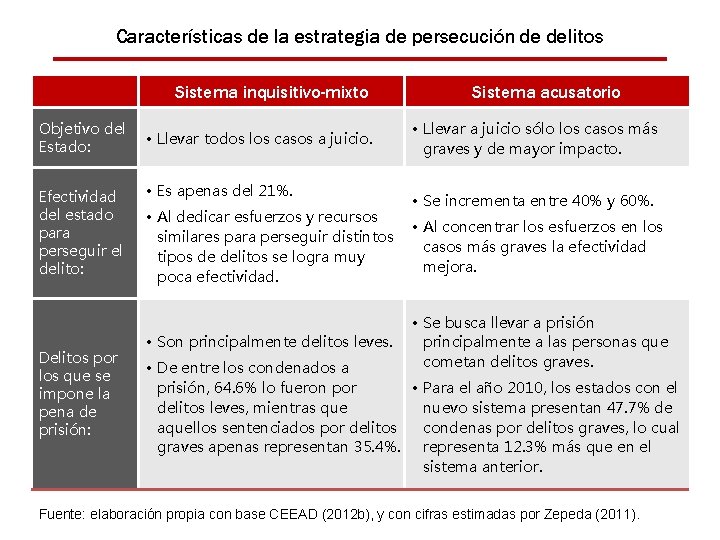 Características de la estrategia de persecución de delitos

| | Sistema inquisitivo-mixto | Sistema acusatorio |
|---|---|---|
| Objetivo del Estado: | • Llevar todos los casos a juicio. | • Llevar a juicio sólo los casos más graves y de mayor impacto. |
| Efectividad del estado para perseguir el delito: | • Es apenas del 21%. • Al dedicar esfuerzos y recursos similares para perseguir distintos tipos de delitos se logra muy poca efectividad. | • Se incrementa entre 40% y 60%. • Al concentrar los esfuerzos en los casos más graves la efectividad mejora. |
| Delitos por los que se impone la pena de prisión: | • Son principalmente delitos leves. • De entre los condenados a prisión, 64.6% lo fueron por delitos leves, mientras que aquellos sentenciados por delitos graves apenas representan 35.4%. | • Se busca llevar a prisión principalmente a las personas que cometan delitos graves. • Para el año 2010, los estados con el nuevo sistema presentan 47.7% de condenas por delitos graves, lo cual representa 12.3% más que en el sistema anterior. |

Fuente: elaboración propia con base CEEAD (2012b), y con cifras estimadas por Zepeda (2011).